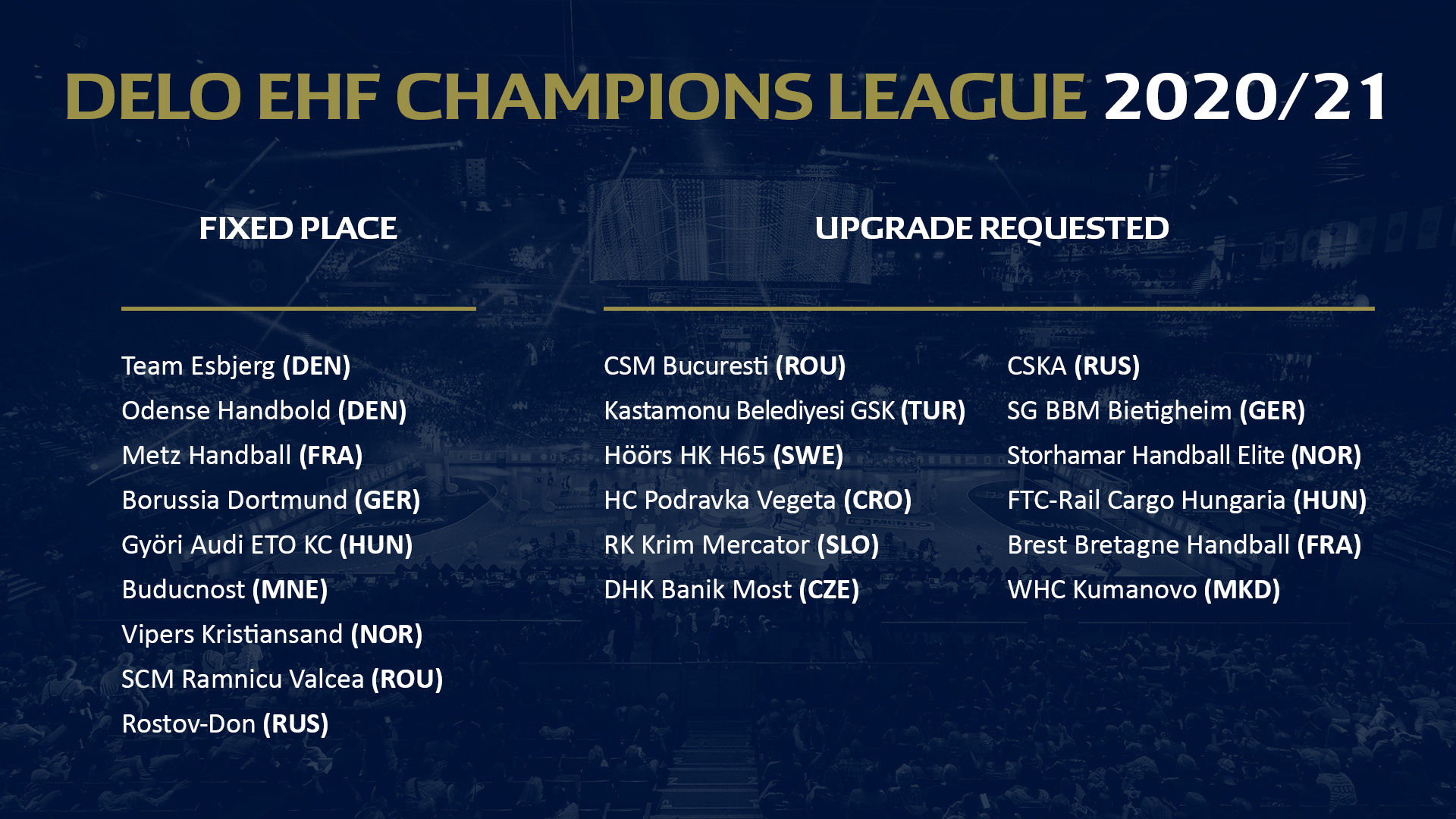 DELO EHF CHAMPIONS LEAGUE 2020/21

FIXED PLACE

Team Esbjerg (DEN)
Odense Handbold (DEN)
Metz Handball (FRA)
Borussia Dortmund (GER)
Györi Audi ETO KC (HUN)
Buducnost (MNE)
Vipers Kristiansand (NOR)
SCM Ramnicu Valcea (ROU)
Rostov-Don (RUS)

UPGRADE REQUESTED

CSM Bucuresti (ROU)
Kastamonu Belediyesi GSK (TUR)
Höörs HK H65 (SWE)
HC Podravka Vegeta (CRO)
RK Krim Mercator (SLO)
DHK Banik Most (CZE)

CSKA (RUS)
SG BBM Bietigheim (GER)
Storhamar Handball Elite (NOR)
FTC-Rail Cargo Hungaria (HUN)
Brest Bretagne Handball (FRA)
WHC Kumanovo (MKD)